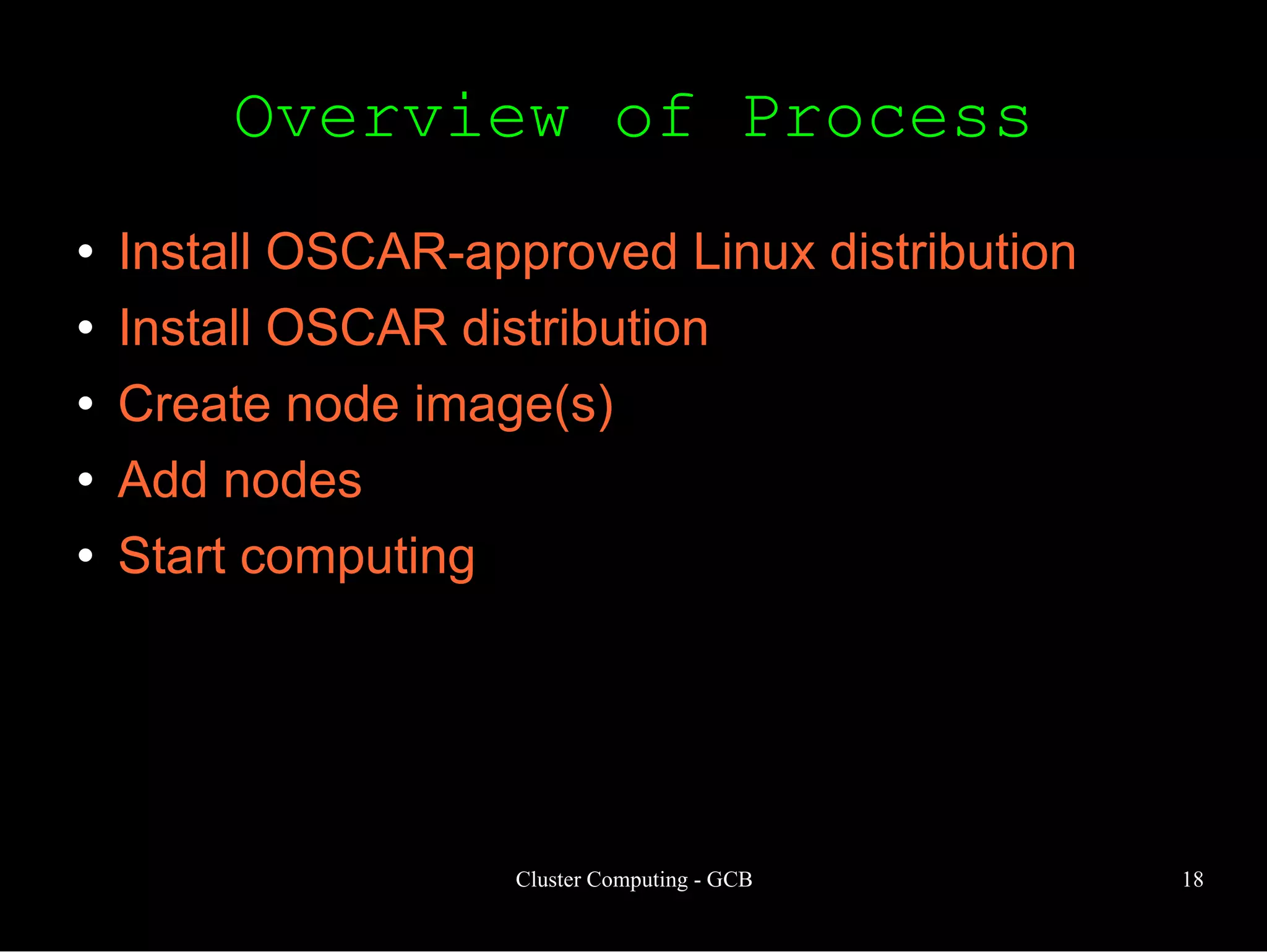 Overview of Process

• Install OSCAR-approved Linux distribution
• Install OSCAR distribution
• Create node image(s)
• Add nodes
• Start computing

Cluster Computing - GCB

18